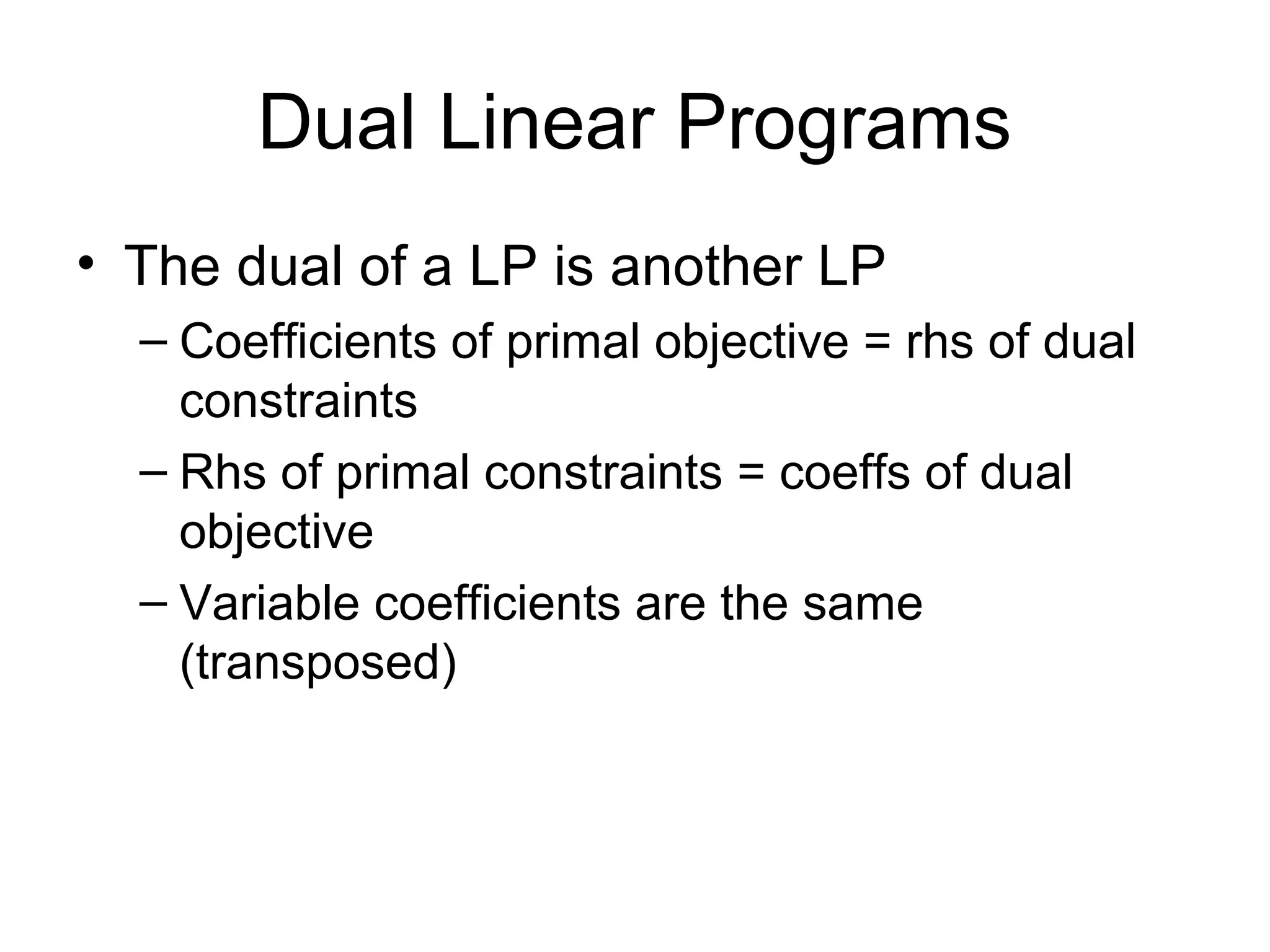 Dual Linear Programs

• The dual of a LP is another LP
– Coefficients of primal objective = rhs of dual constraints
– Rhs of primal constraints = coeffs of dual objective
– Variable coefficients are the same (transposed)